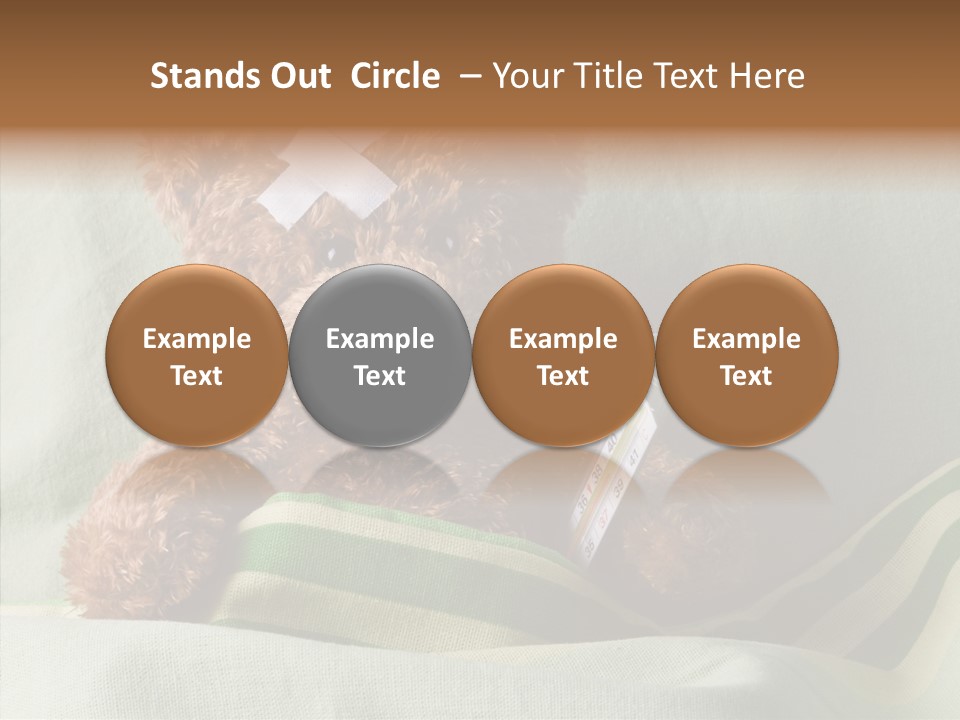 Stands Out Circle – Your Title Text Here

Example Text

Example Text

Example Text

Example Text